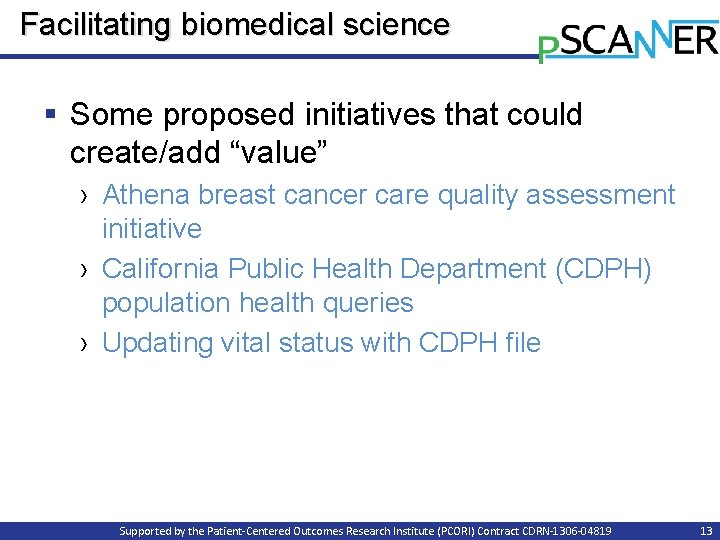 Facilitating biomedical science

pSCANNER

▪ Some proposed initiatives that could create/add “value”

› Athena breast cancer care quality assessment initiative

› California Public Health Department (CDPH) population health queries

› Updating vital status with CDPH file

Supported by the Patient-Centered Outcomes Research Institute (PCORI) Contract CDRN-1306-04819

13